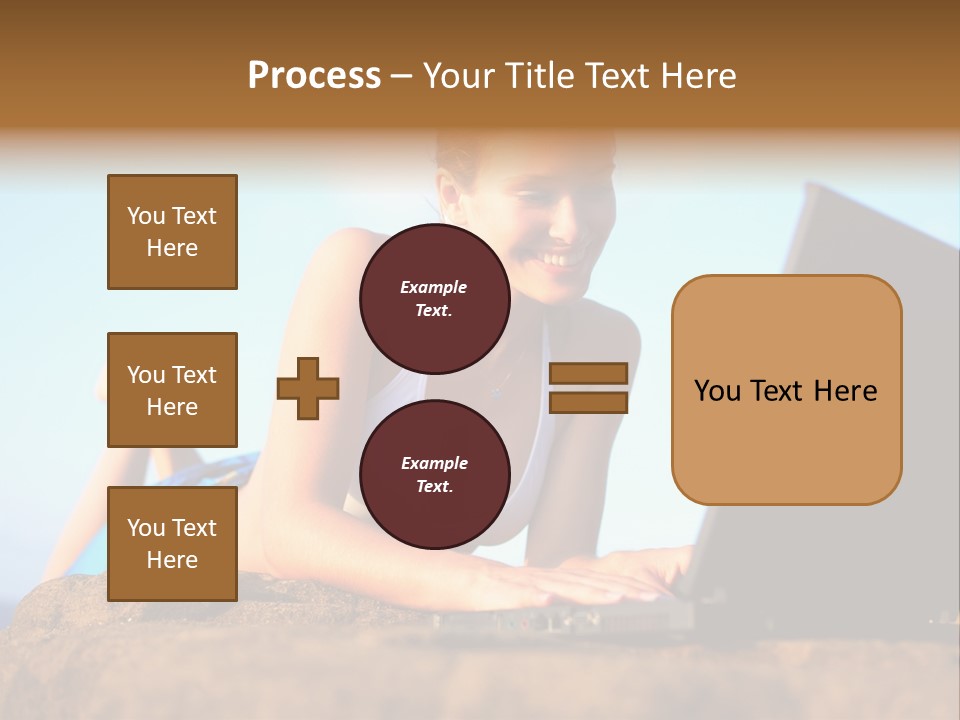 Process – Your Title Text Here

You Text Here

You Text Here

You Text Here

Example Text.

Example Text.

You Text Here